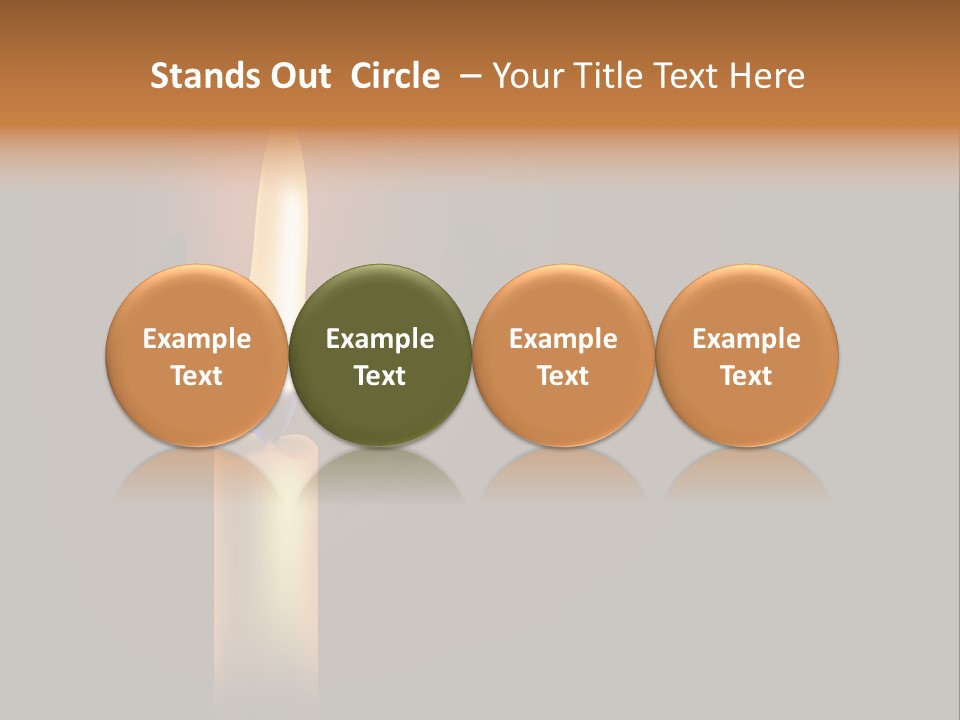 Stands Out Circle – Your Title Text Here

Example Text

Example Text

Example Text

Example Text